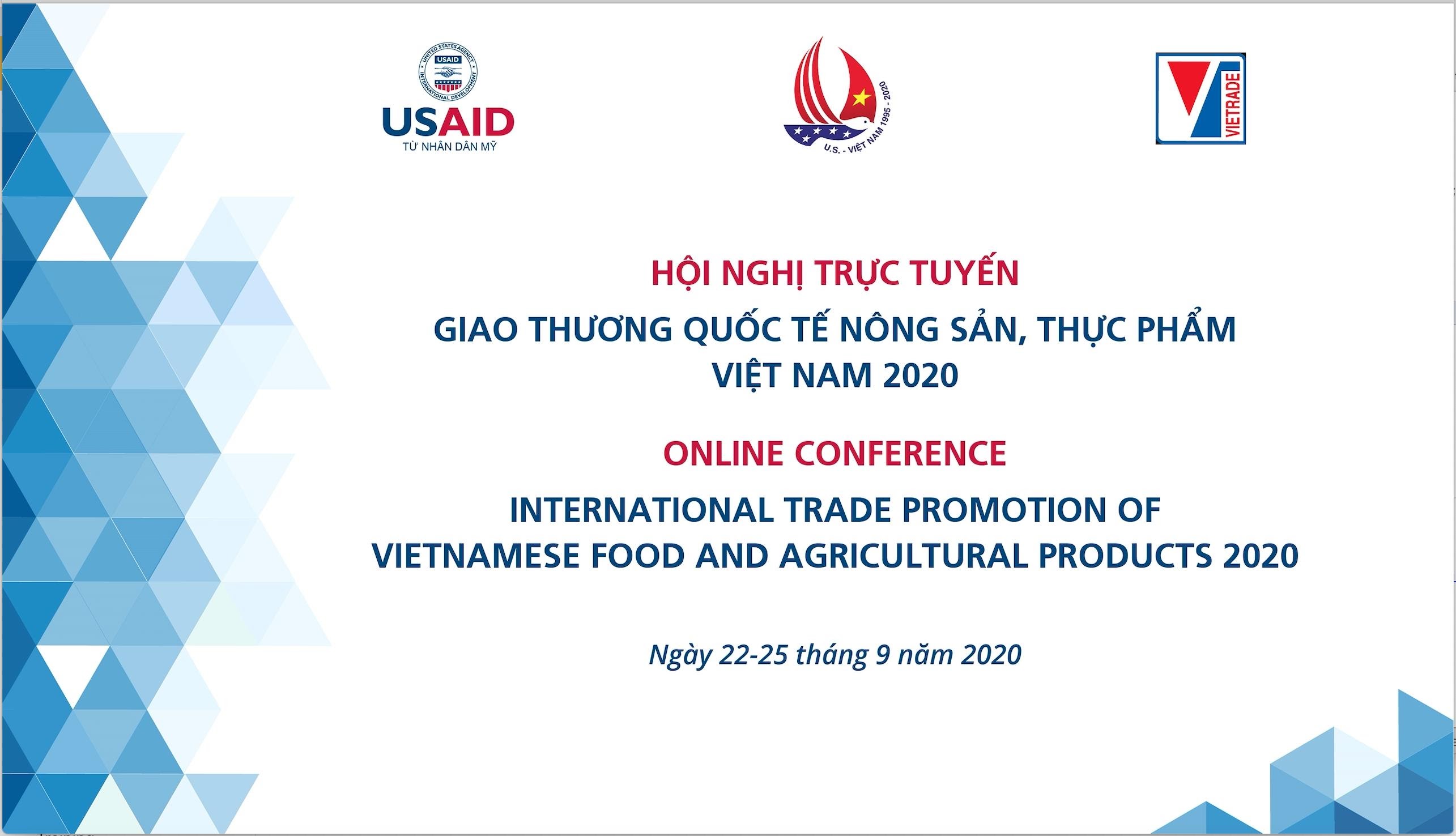 UNITED STATES AGENCY INTERNATIONAL DEVELOPMENT USAID

USAID
TỪ NHÂN DÂN MỸ

U.S. - VIỆT NAM 1995 - 2020

VIETRADE

HỘI NGHỊ TRỰC TUYẾN

GIAO THƯƠNG QUỐC TẾ NÔNG SẢN, THỰC PHẨM VIỆT NAM 2020

ONLINE CONFERENCE

INTERNATIONAL TRADE PROMOTION OF VIETNAMESE FOOD AND AGRICULTURAL PRODUCTS 2020

Ngày 22-25 tháng 9 năm 2020